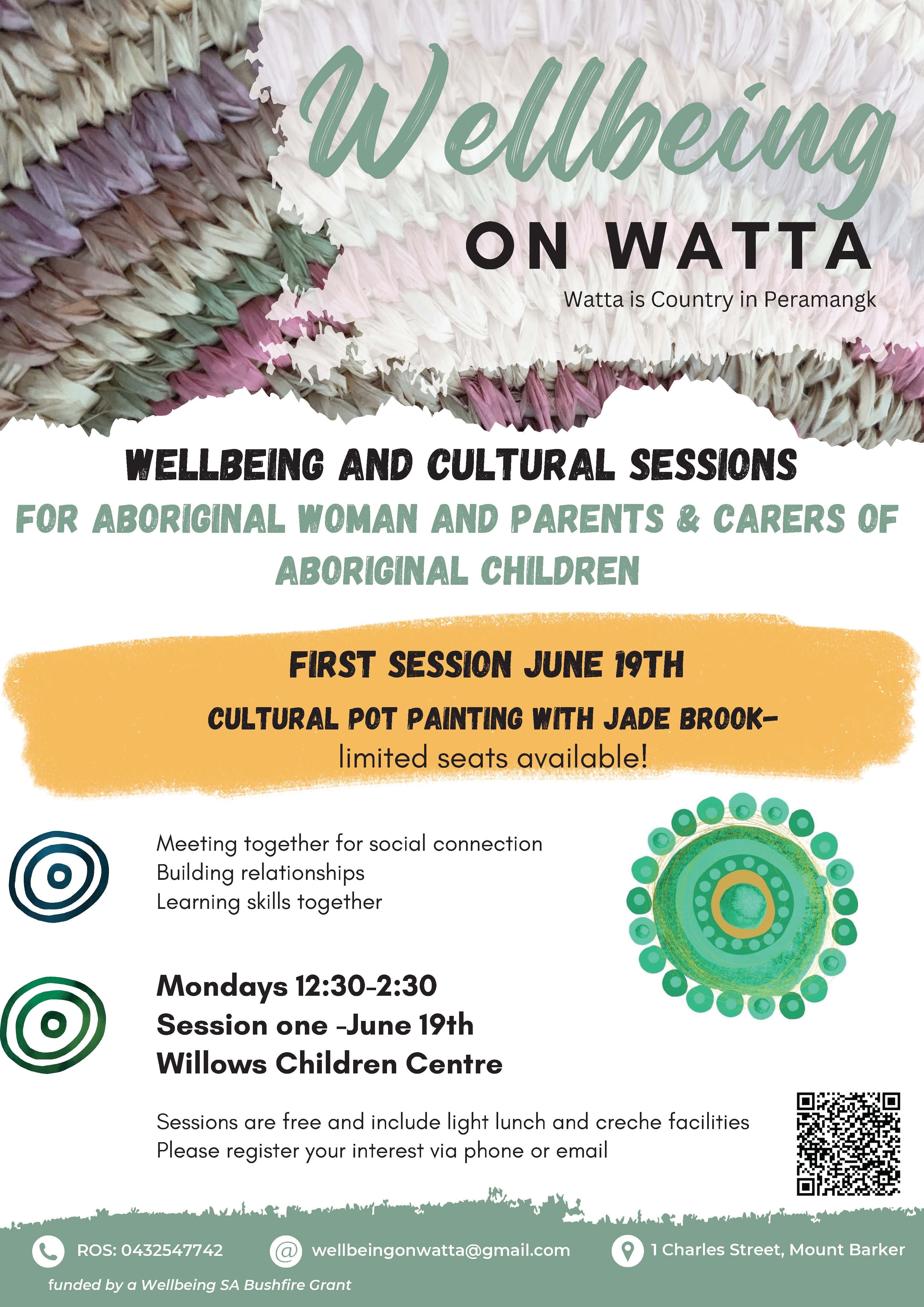 Wellbeing

ON WATTA

Watta is Country in Peramangk

WELLBEING AND CULTURAL SESSIONS

FOR ABORIGINAL WOMAN AND PARENTS & CARERS OF ABORIGINAL CHILDREN

FIRST SESSION JUNE 19TH

CULTURAL POT PAINTING WITH JADE BROOK- limited seats available!

Meeting together for social connection
Building relationships
Learning skills together

Mondays 12:30-2:30
Session one -June 19th
Willows Children Centre

Sessions are free and include light lunch and creche facilities
Please register your interest via phone or email

ROS: 0432547742

wellbeingonwatta@gmail.com

1 Charles Street, Mount Barker

funded by a Wellbeing SA Bushfire Grant